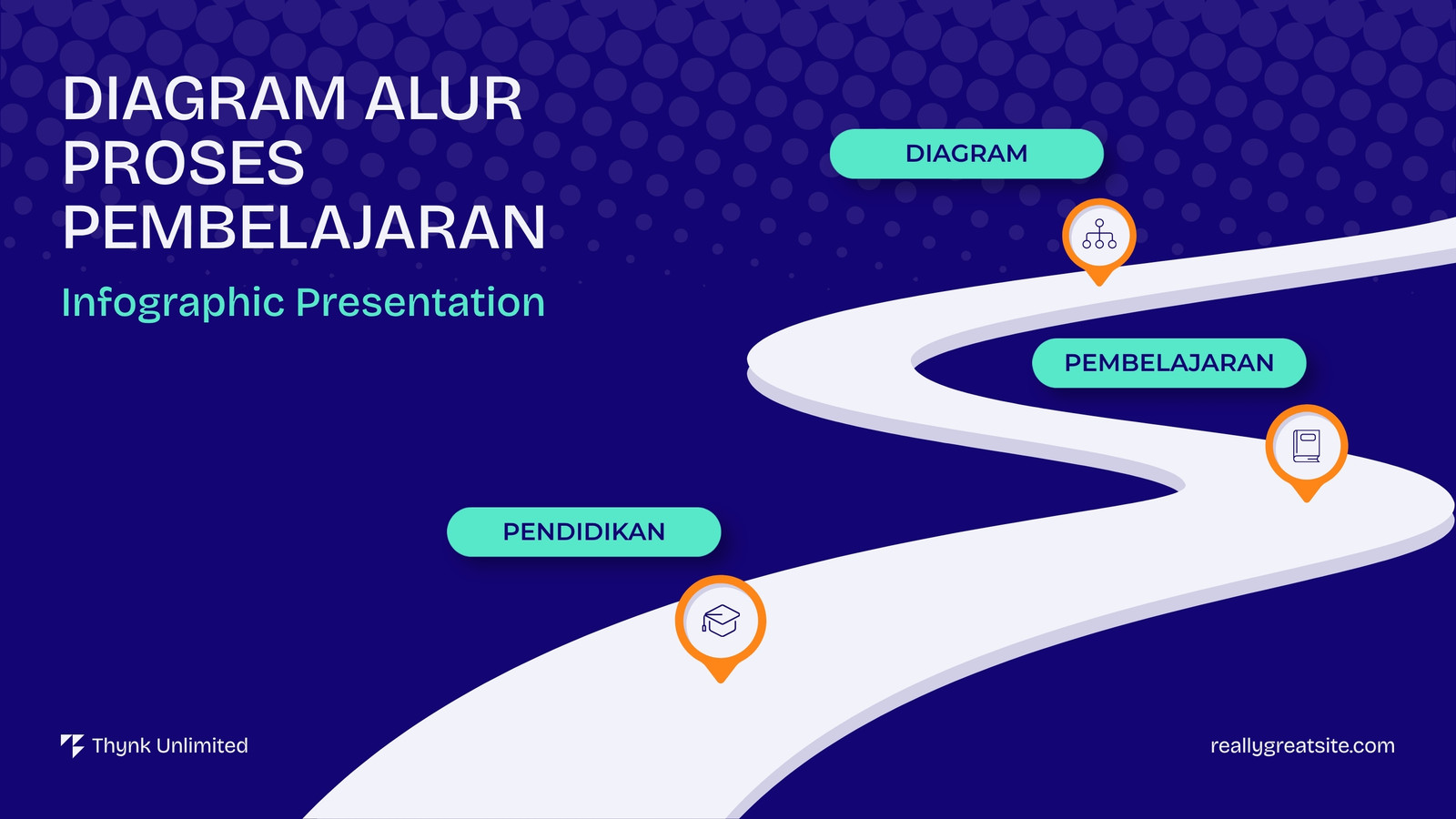 DIAGRAM ALUR PROSES PEMBELAJARAN

Infographic Presentation

DIAGRAM

PEMBELAJARAN

PENDIDIKAN

Thynk Unlimited

reallygreatsite.com